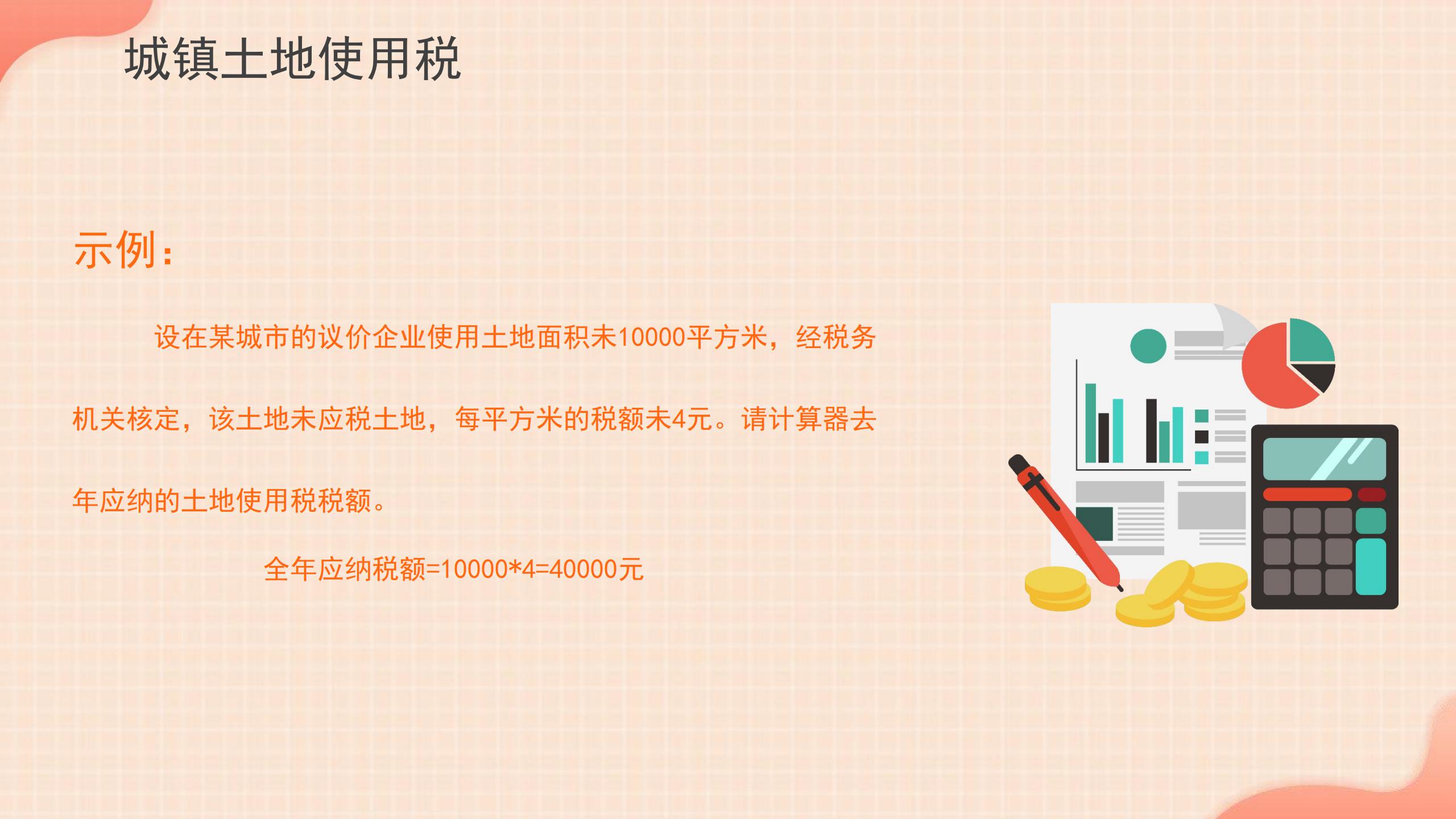 城镇土地使用税

示例：

设在某城市的议价企业使用土地面积未10000平方米，经税务机关核定，该土地未应税土地，每平方米的税额未4元。请计算器去年应纳的土地使用税税额。

全年应纳税额=10000*4=40000元